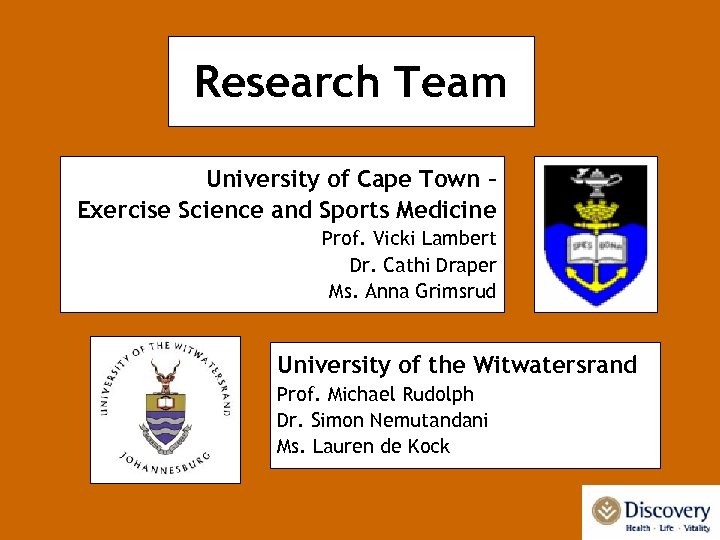 Research Team

University of Cape Town –
Exercise Science and Sports Medicine
Prof. Vicki Lambert
Dr. Cathi Draper
Ms. Anna Grimsrud

SPES BONA

UNIVERSITY OF THE WITWATERSRAND
JOHANNESBURG

University of the Witwatersrand
Prof. Michael Rudolph
Dr. Simon Nemutandani
Ms. Lauren de Kock

Discovery
Health · Life · Vitality